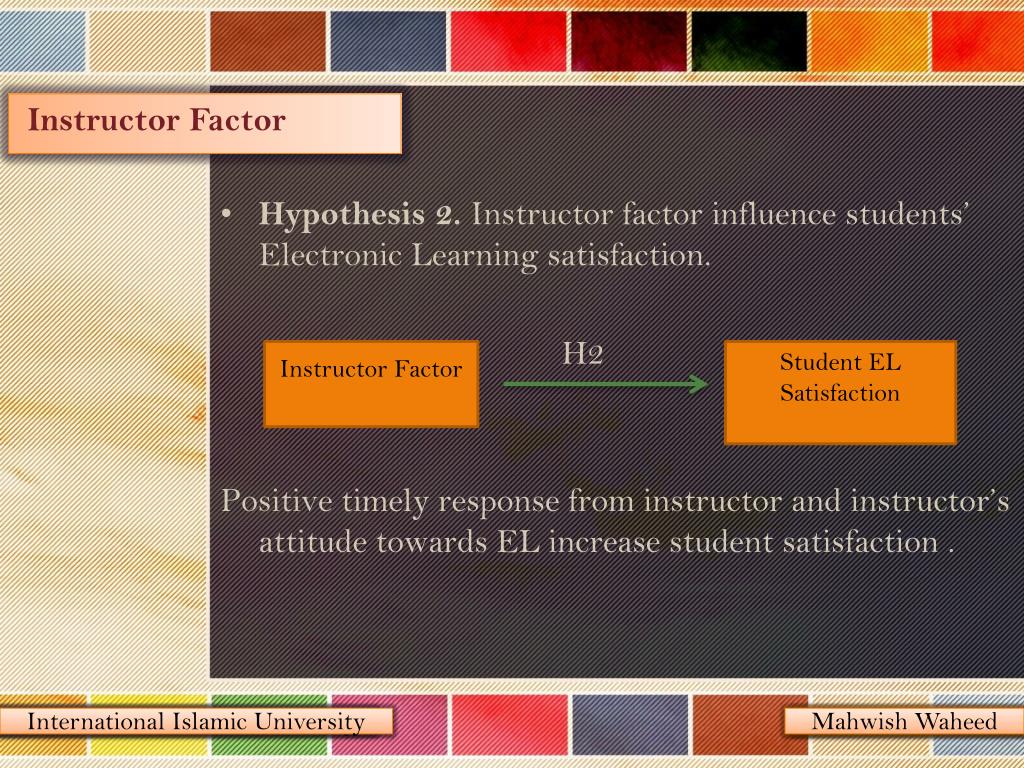 Instructor Factor

• **Hypothesis 2.** Instructor factor influence students' Electronic Learning satisfaction.

Instructor Factor

H2

Student EL Satisfaction

Positive timely response from instructor and instructor's attitude towards EL increase student satisfaction .

International Islamic University

Mahwish Waheed